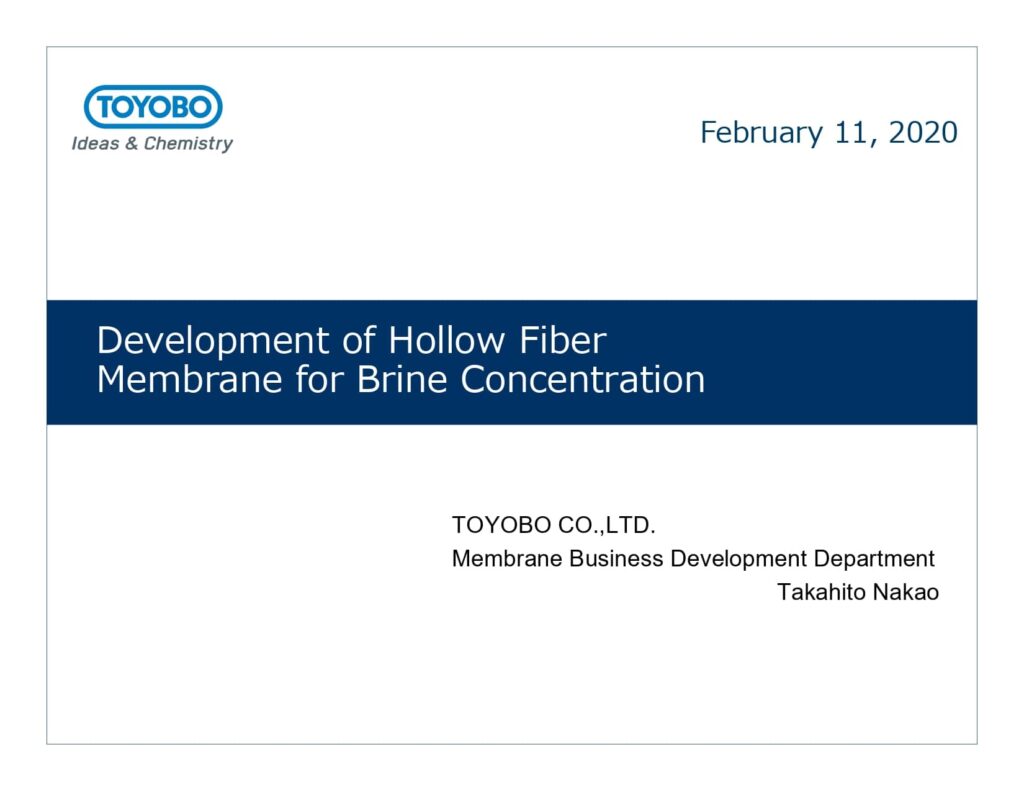 TOYOBO
Ideas & Chemistry

February 11, 2020

Development of Hollow Fiber Membrane for Brine Concentration

TOYOBO CO.,LTD.
Membrane Business Development Department
Takahito Nakao